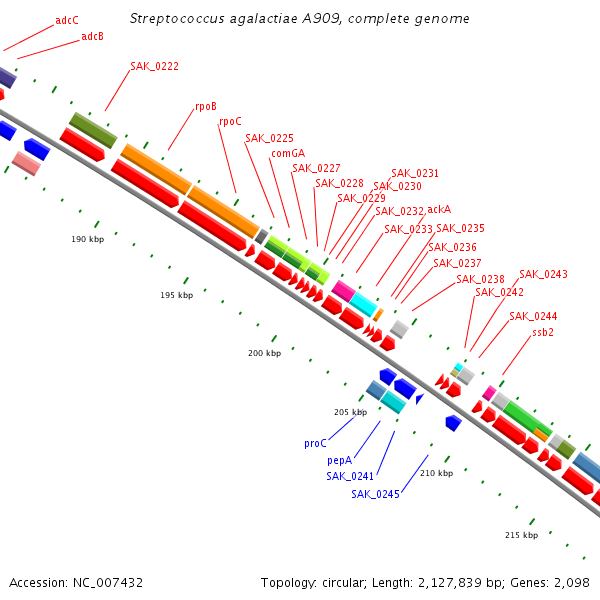 Streptococcus agalactiae A909, complete genome

adcC
adcB
SAK_0222
rpoB
rpoC
SAK_0225
comGA
SAK_0227
SAK_0228
SAK_0229
SAK_0231
SAK_0230
SAK_0232
ackA
SAK_0233
SAK_0235
SAK_0236
SAK_0237
SAK_0238
SAK_0243
SAK_0242
SAK_0244
ssb2

190 kbp
195 kbp
200 kbp
205 kbp
210 kbp
215 kbp

proC
pepA
SAK_0241
SAK_0245

Accession: NC_007432

Topology: circular; Length: 2,127,839 bp; Genes: 2,098